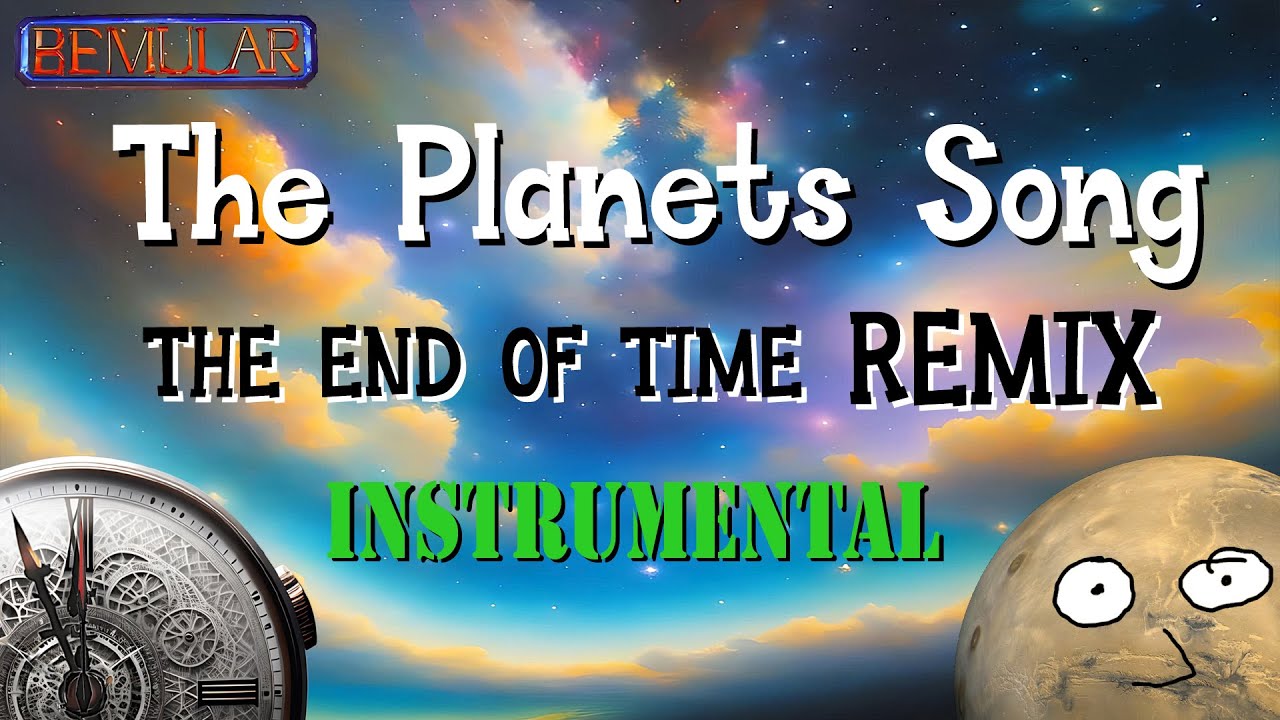 BEMULAR

The Planets Song

THE END OF TIME REMIX

INSTRUMENTAL